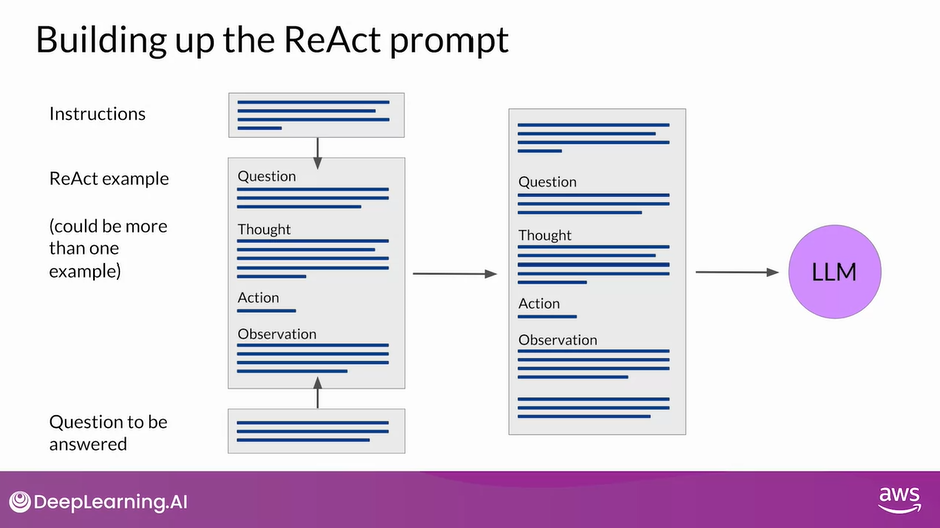 Building up the ReAct prompt

Instructions

ReAct example

(could be more than one example)

Question to be answered

Question

Thought

Action

Observation

Question

Thought

Action

Observation

LLM

DeepLearning.AI

aws